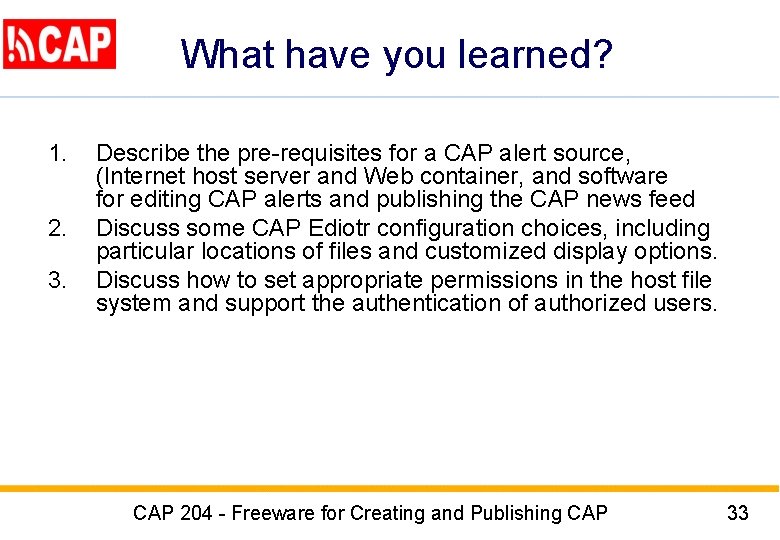 CAP

What have you learned?

1. Describe the pre-requisites for a CAP alert source, (Internet host server and Web container, and software for editing CAP alerts and publishing the CAP news feed
2. Discuss some CAP Ediotr configuration choices, including particular locations of files and customized display options.
3. Discuss how to set appropriate permissions in the host file system and support the authentication of authorized users.

CAP 204 - Freeware for Creating and Publishing CAP

33